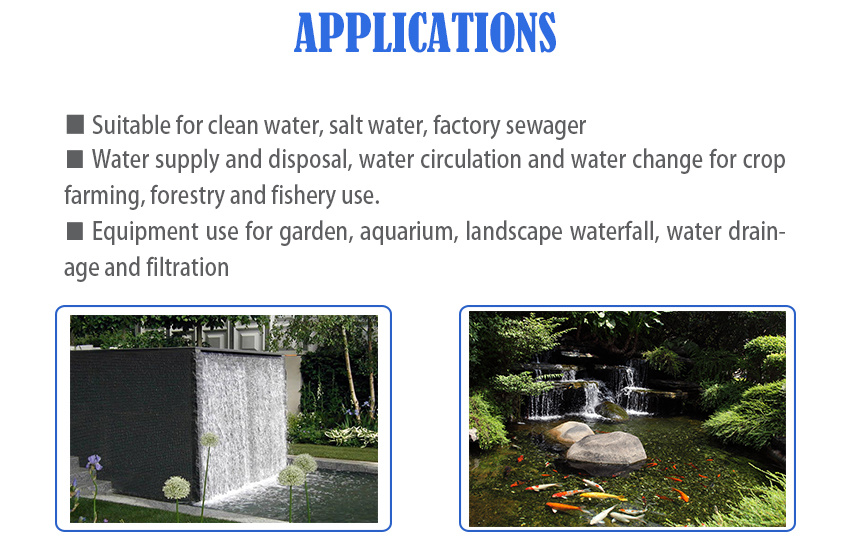 APPLICATIONS

■ Suitable for clean water, salt water, factory sewager
■ Water supply and disposal, water circulation and water change for crop farming, forestry and fishery use.
■ Equipment use for garden, aquarium, landscape waterfall, water drainage and filtration